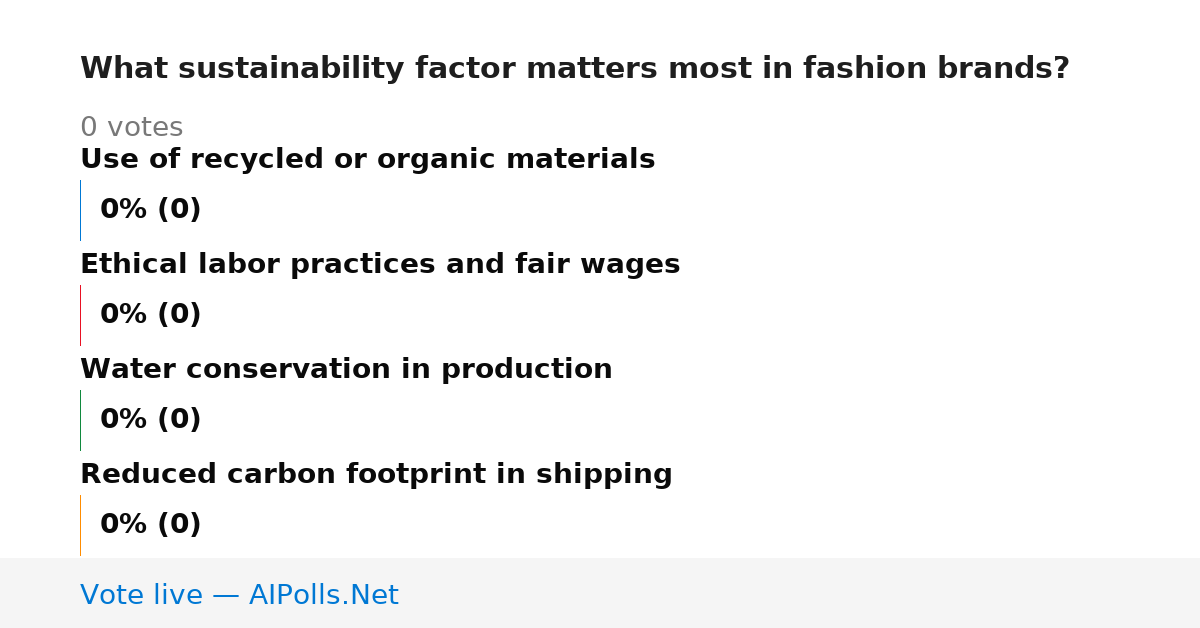 What sustainability factor matters most in fashion brands?

0 votes

Use of recycled or organic materials

0% (0)

Ethical labor practices and fair wages

0% (0)

Water conservation in production

0% (0)

Reduced carbon footprint in shipping

0% (0)

Vote live — AIPolls.Net